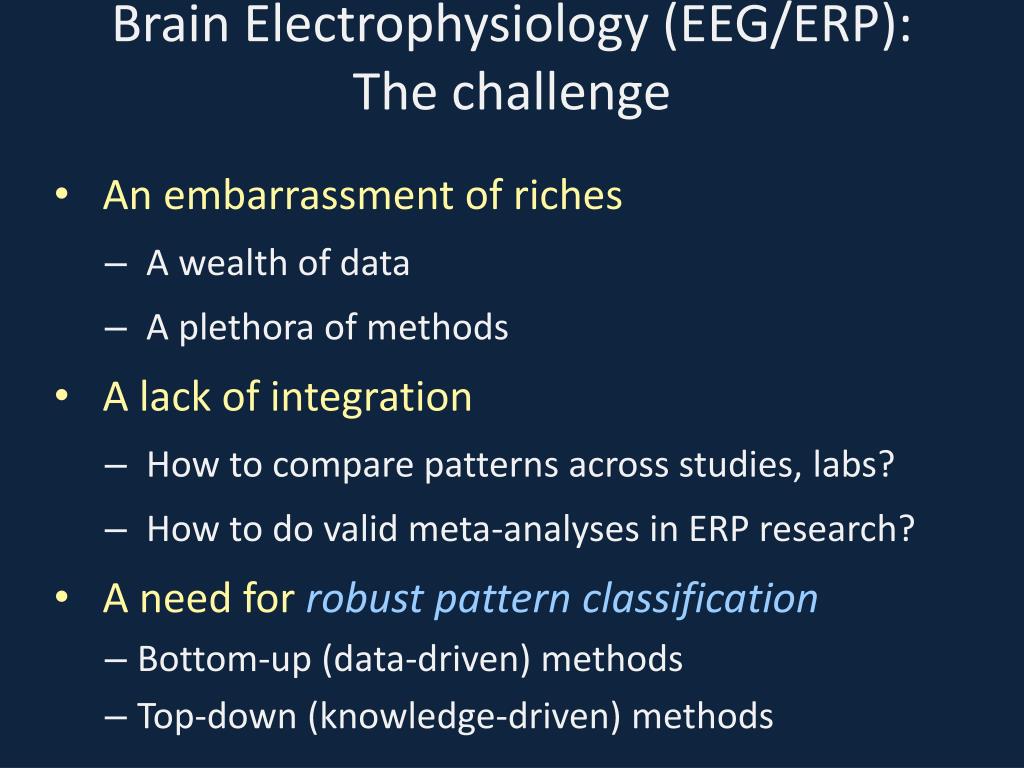 Brain Electrophysiology (EEG/ERP): The challenge

• An embarrassment of riches
– A wealth of data
– A plethora of methods
• A lack of integration
– How to compare patterns across studies, labs?
– How to do valid meta-analyses in ERP research?
• A need for robust pattern classification
– Bottom-up (data-driven) methods
– Top-down (knowledge-driven) methods